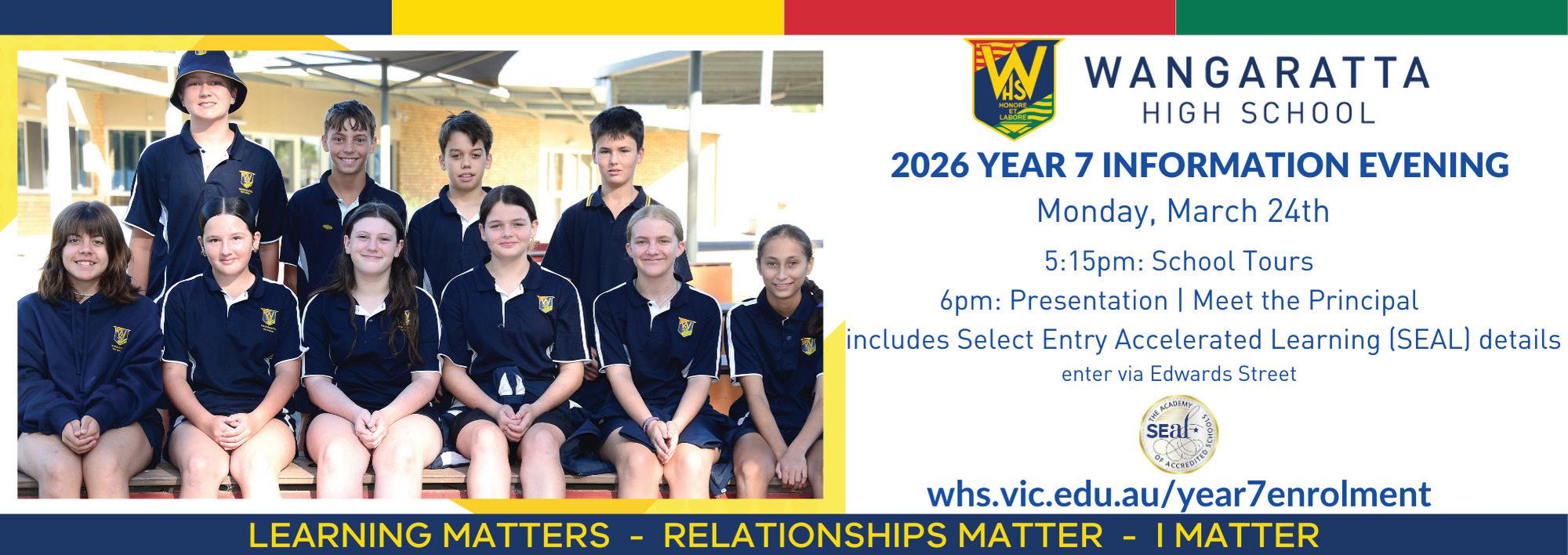 WHS
HONORE ET LABORE

WANGARATTA
HIGH SCHOOL

2026 YEAR 7 INFORMATION EVENING

Monday, March 24th

5:15pm: School Tours
6pm: Presentation | Meet the Principal
includes Select Entry Accelerated Learning (SEAL) details
enter via Edwards Street

THE ACADEMY OF ACCREDITED SCHOOLS
SEAL

whs.vic.edu.au/year7enrolment

LEARNING MATTERS - RELATIONSHIPS MATTER - I MATTER